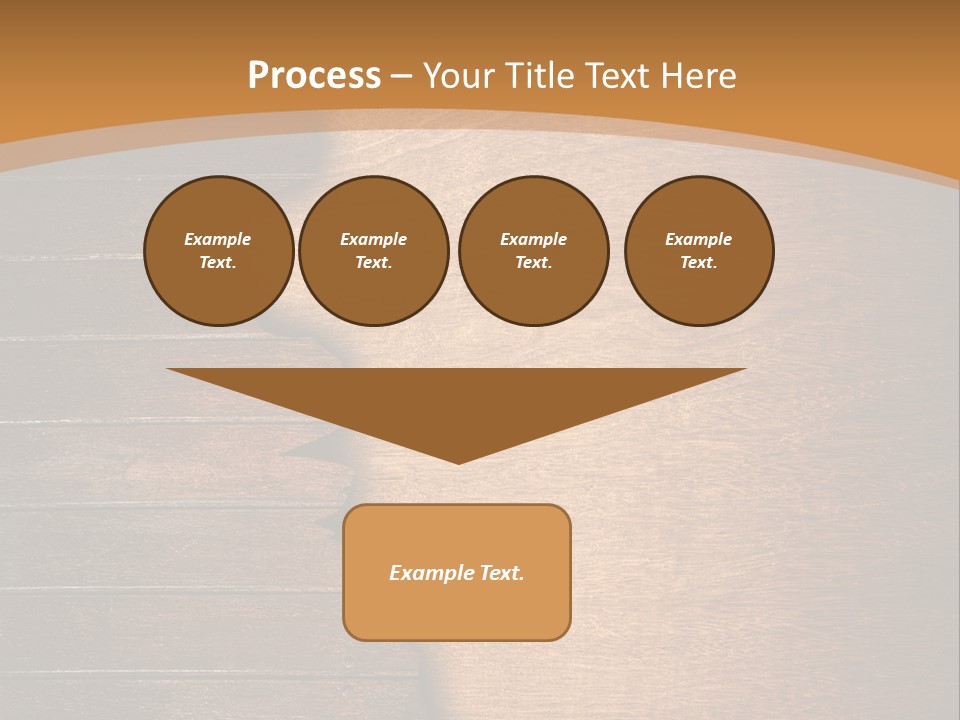 Process – Your Title Text Here

Example Text.

Example Text.

Example Text.

Example Text.

Example Text.